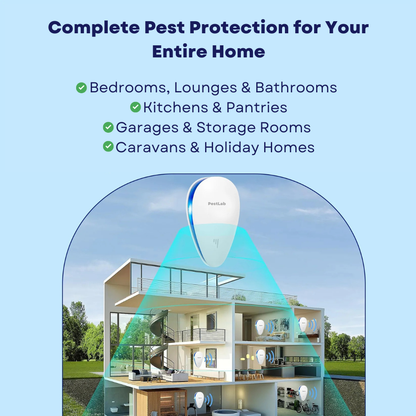 Complete Pest Protection for Your Entire Home

Bedrooms, Lounges & Bathrooms
Kitchens & Pantries
Garages & Storage Rooms
Caravans & Holiday Homes

PestLab